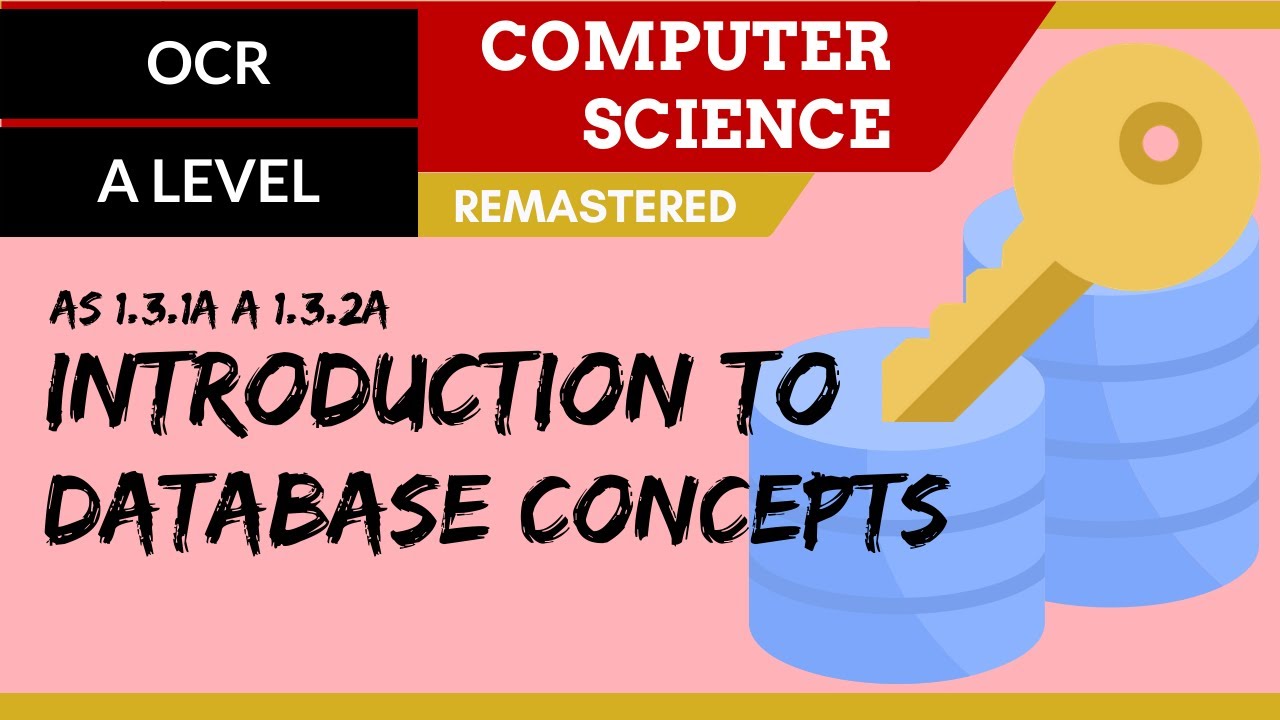 OCR

A LEVEL

COMPUTER SCIENCE

REMASTERED

AS 1.3.1A A 1.3.2A

INTRODUCTION TO DATABASE CONCEPTS